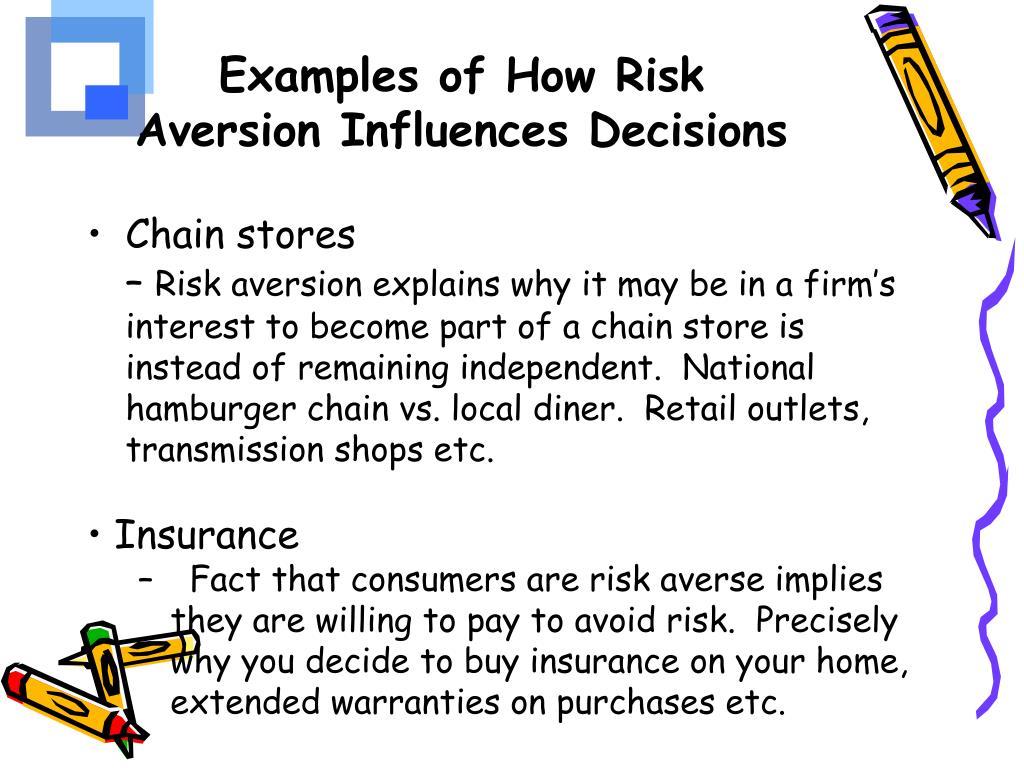 Examples of How Risk Aversion Influences Decisions

• Chain stores

– Risk aversion explains why it may be in a firm's interest to become part of a chain store is instead of remaining independent. National hamburger chain vs. local diner. Retail outlets, transmission shops etc.

• Insurance

– Fact that consumers are risk averse implies they are willing to pay to avoid risk. Precisely why you decide to buy insurance on your home, extended warranties on purchases etc.